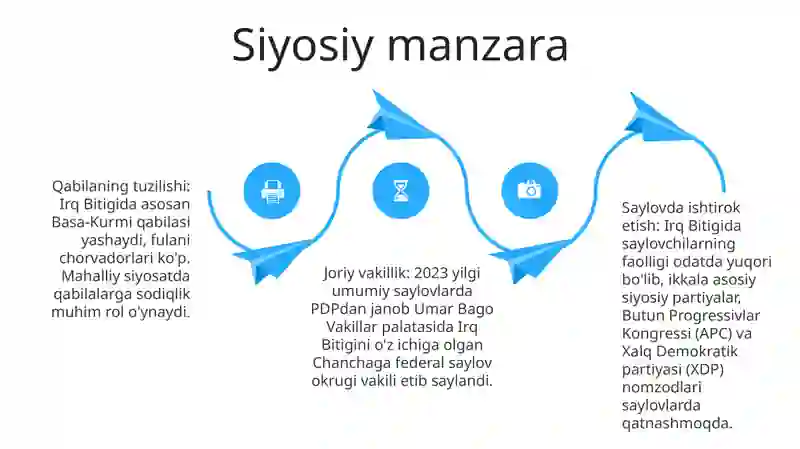 Siyosiy manzara

Qabilaning tuzilishi: Irq Bitigida asosan Basa-Kurmi qabilasi yashaydi, fulani chorvadorlari ko'p. Mahalliy siyosatda qabilalarga sodiqlik muhim rol o'ynaydi.

Joriy vakillik: 2023 yilgi umumiy saylovlarda PDPdan janob Umar Bago Vakillar palatasida Irq Bitigini o'z ichiga olgan Chanchaga federal saylov okrugi vakili etib saylandi.

Saylovda ishtirok etish: Irq Bitigida saylovchilarning faolligi odatda yuqori bo'lib, ikkala asosiy siyosiy partiyalar, Butun Progressivlar Kongressi (APC) va Xalq Demokratik partiyasi (XDP) nomzodlari saylovlarda qatnashmoqda.